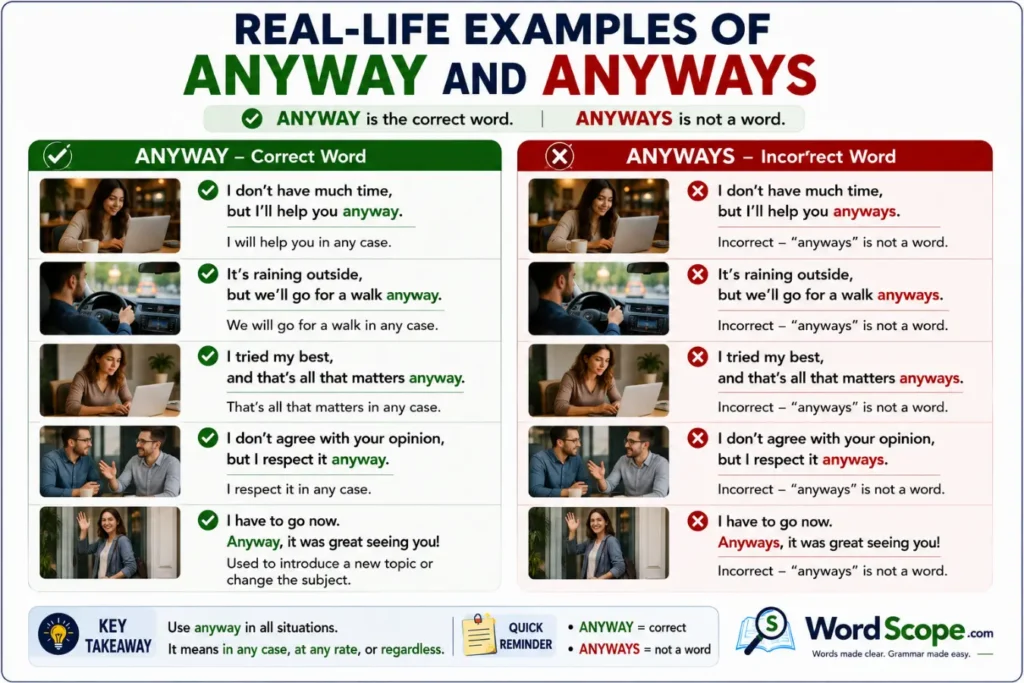 REAL-LIFE EXAMPLES OF
ANYWAY AND ANYWAYS

ANYWAY is the correct word. | ANYWAYS is not a word.

ANYWAY – Correct Word

I don't have much time, but I'll help you anyway.
I will help you in any case.

It's raining outside, but we'll go for a walk anyway.
We will go for a walk in any case.

I tried my best, and that's all that matters anyway.
That's all that matters in any case.

I don't agree with your opinion, but I respect it anyway.
I respect it in any case.

I have to go now. Anyway, it was great seeing you!
Used to introduce a new topic or change the subject.

ANYWAYS – Incor'rect Word

I don't have much time, but I'll help you anyways.
Incorrect – "anyways" is not a word.

It's raining outside, but we'll go for a walk anyways.
Incorrect – "anyways" is not a word.

I tried my best, and that's all that matters anyways.
Incorrect – "anyways" is not a word.

I don't agree with your opinion, but I respect it anyways.
Incorrect – "anyways" is not a word.

I have to go now. Anyways, it was great seeing you!
Incorrect – "anyways" is not a word.

KEY TAKEAWAY
Use anyway in all situations.
It means in any case, at any rate, or regardless.

QUICK REMINDER
• ANYWAY = correct
• ANYWAYS = not a word

WordScope.com
Words made clear. Grammar made easy.